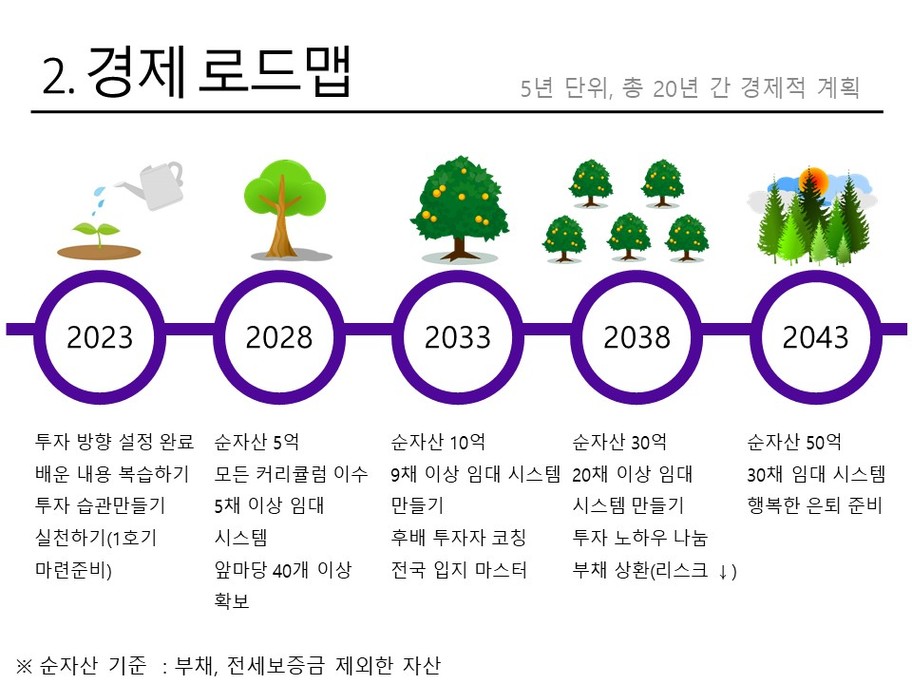 2. 경제 로드맵

5년 단위, 총 20년 간 경제적 계획

2023

2028

2033

2038

2043

투자 방향 설정 완료
배운 내용 복습하기
투자 습관만들기
실천하기(1호기 마련준비)

순자산 5억
모든 커리큘럼 이수
5채 이상 임대 시스템
앞마당 40개 이상 확보

순자산 10억
9채 이상 임대 시스템 만들기
후배 투자자 코칭
전국 입지 마스터

순자산 30억
20채 이상 임대 시스템 만들기
투자 노하우 나눔
부채 상환(리스크 ↓)

순자산 50억
30채 임대 시스템
행복한 은퇴 준비

※ 순자산 기준 : 부채, 전세보증금 제외한 자산